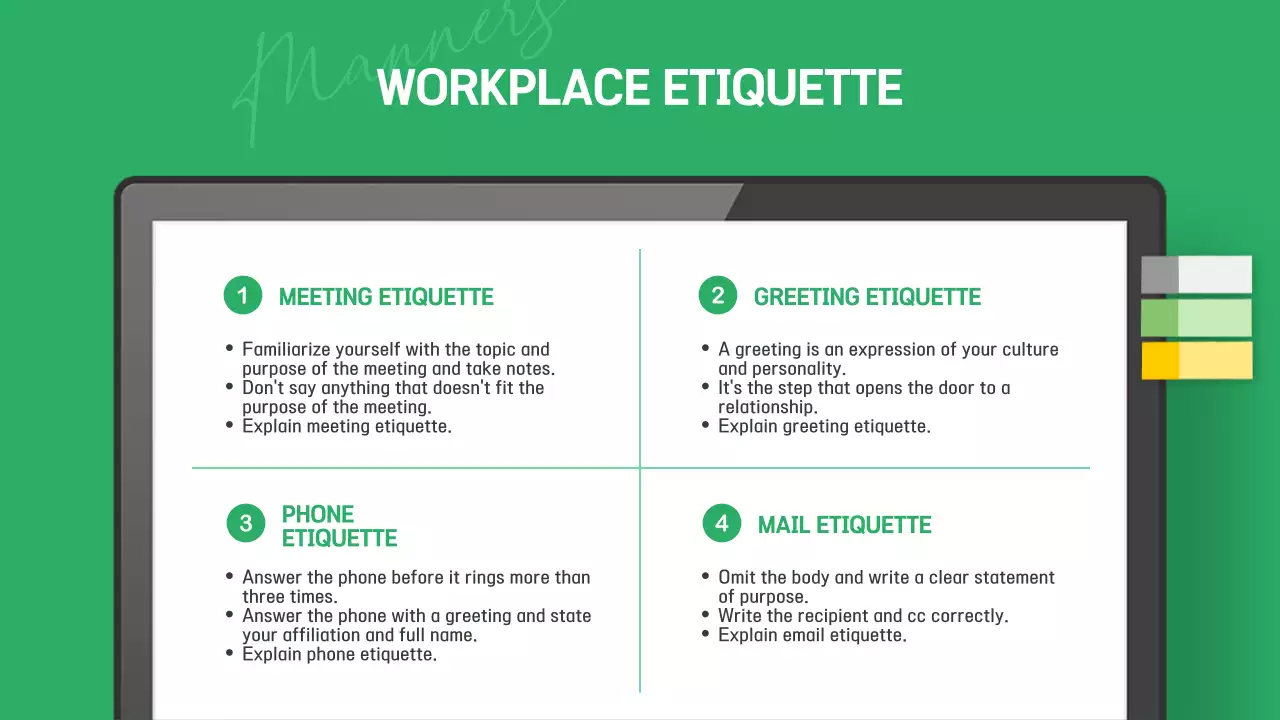 Manners

WORKPLACE ETIQUETTE

1 MEETING ETIQUETTE

• Familiarize yourself with the topic and purpose of the meeting and take notes.
• Don't say anything that doesn't fit the purpose of the meeting.
• Explain meeting etiquette.

2 GREETING ETIQUETTE

• A greeting is an expression of your culture and personality.
• It's the step that opens the door to a relationship.
• Explain greeting etiquette.

3 PHONE ETIQUETTE

• Answer the phone before it rings more than three times.
• Answer the phone with a greeting and state your affiliation and full name.
• Explain phone etiquette.

4 MAIL ETIQUETTE

• Omit the body and write a clear statement of purpose.
• Write the recipient and cc correctly.
• Explain email etiquette.